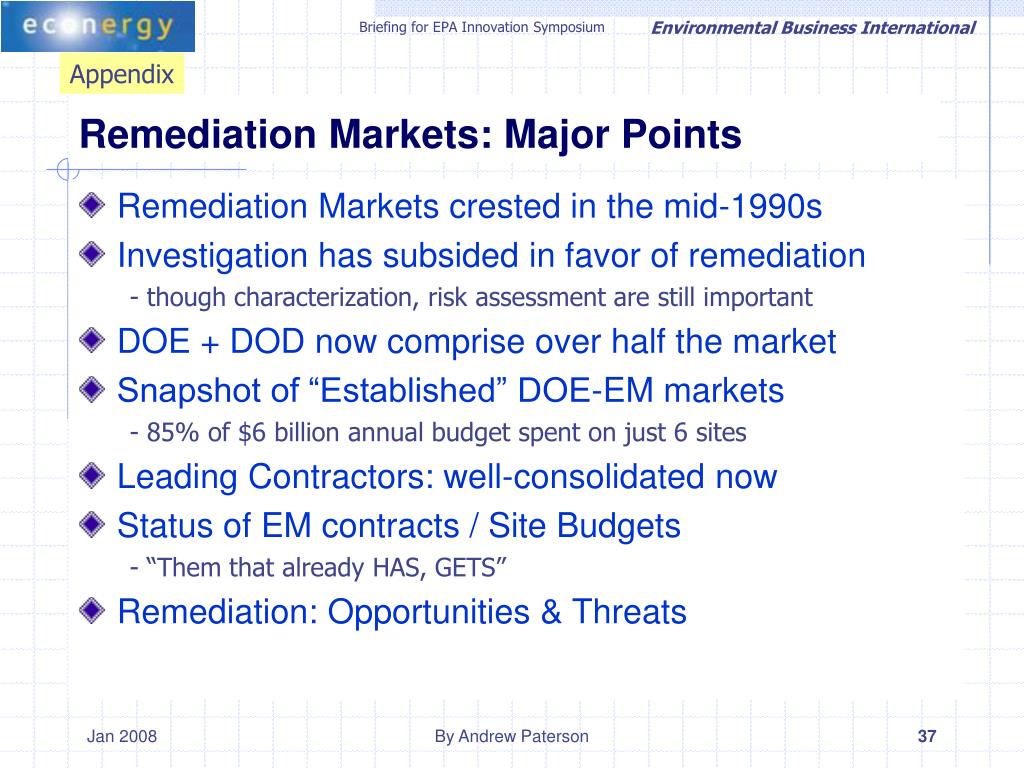 econergy

Briefing for EPA Innovation Symposium

Environmental Business International

Appendix

Remediation Markets: Major Points

Remediation Markets crested in the mid-1990s

Investigation has subsided in favor of remediation

- though characterization, risk assessment are still important

DOE + DOD now comprise over half the market

Snapshot of “Established” DOE-EM markets

- 85% of $6 billion annual budget spent on just 6 sites

Leading Contractors: well-consolidated now

Status of EM contracts / Site Budgets

- “Them that already HAS, GETS”

Remediation: Opportunities & Threats

Jan 2008

By Andrew Paterson

37